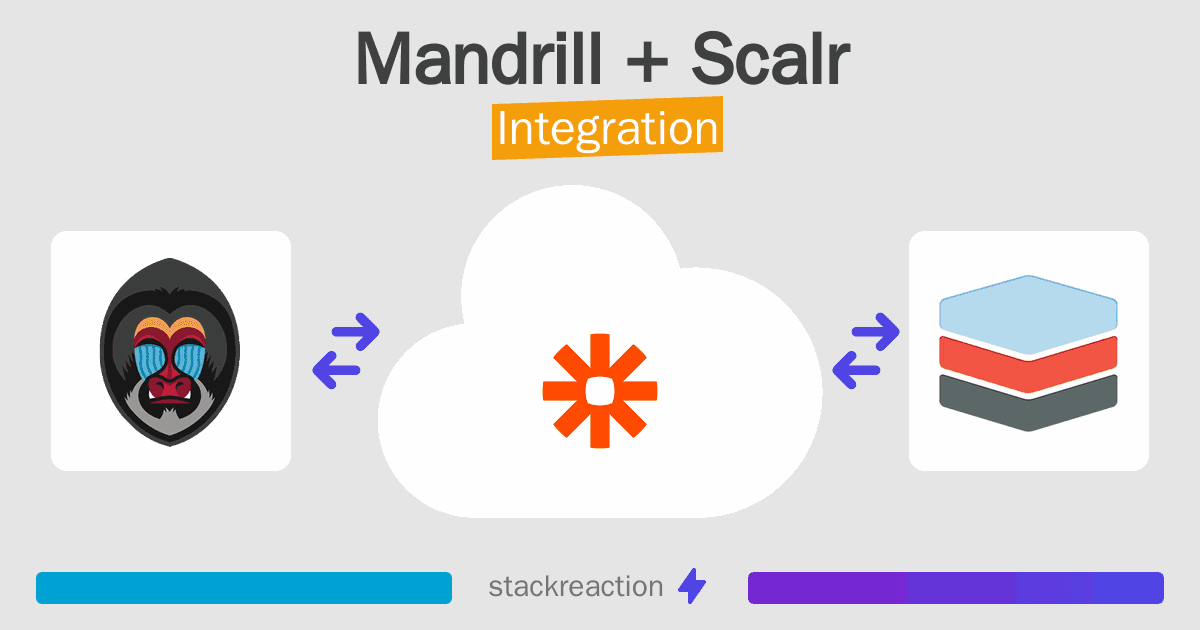 Mandrill + Scalr
Integration

stackreaction